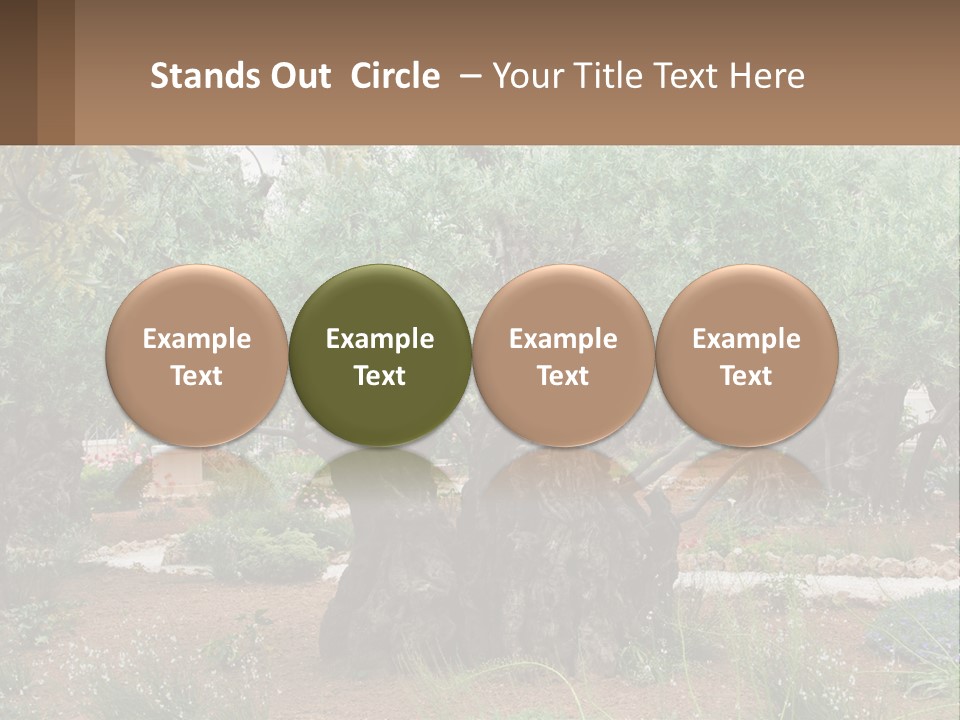 Stands Out Circle – Your Title Text Here

Example Text

Example Text

Example Text

Example Text